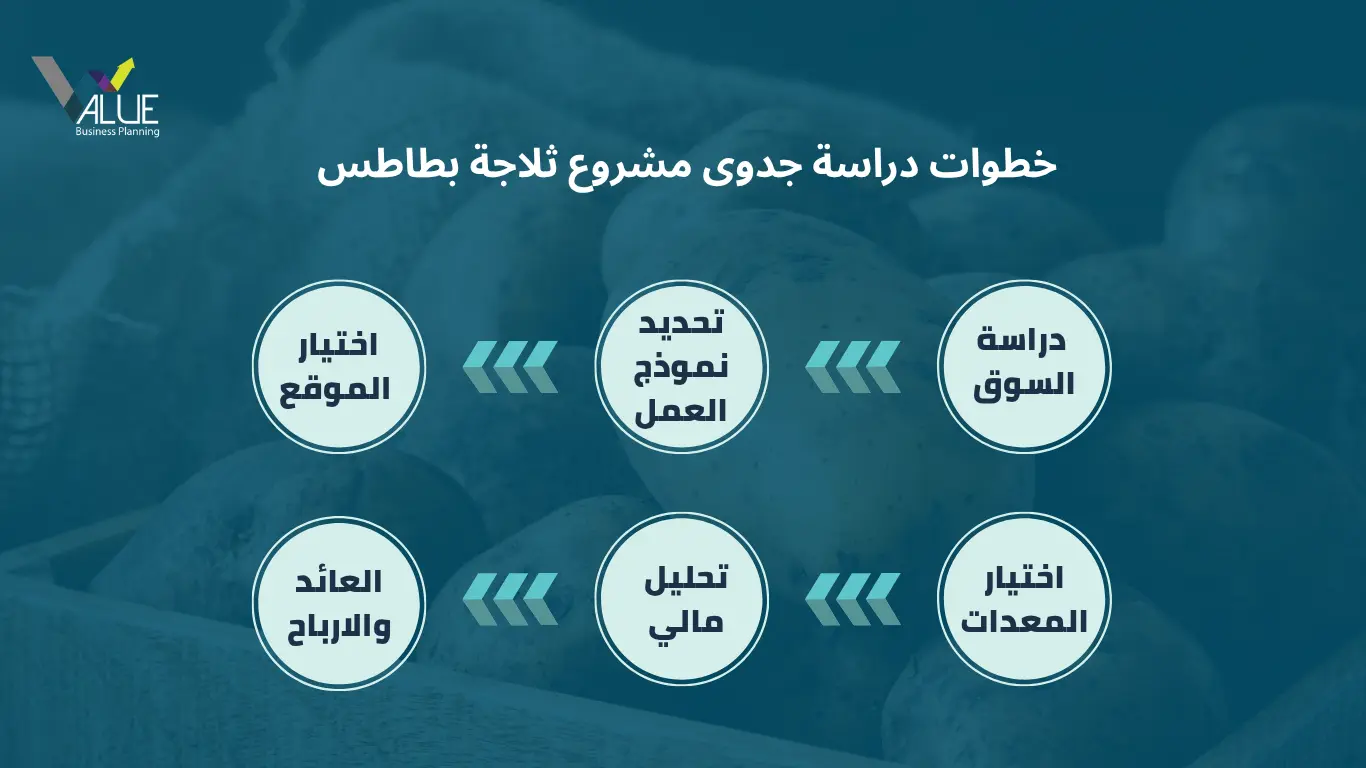 VALUE
Business Planning

خطوات دراسة جدوى مشروع ثلاجة بطاطس

دراسة السوق

تحديد نموذج العمل

اختيار الموقع

اختيار المعدات

تحليل مالي

العائد والارباح